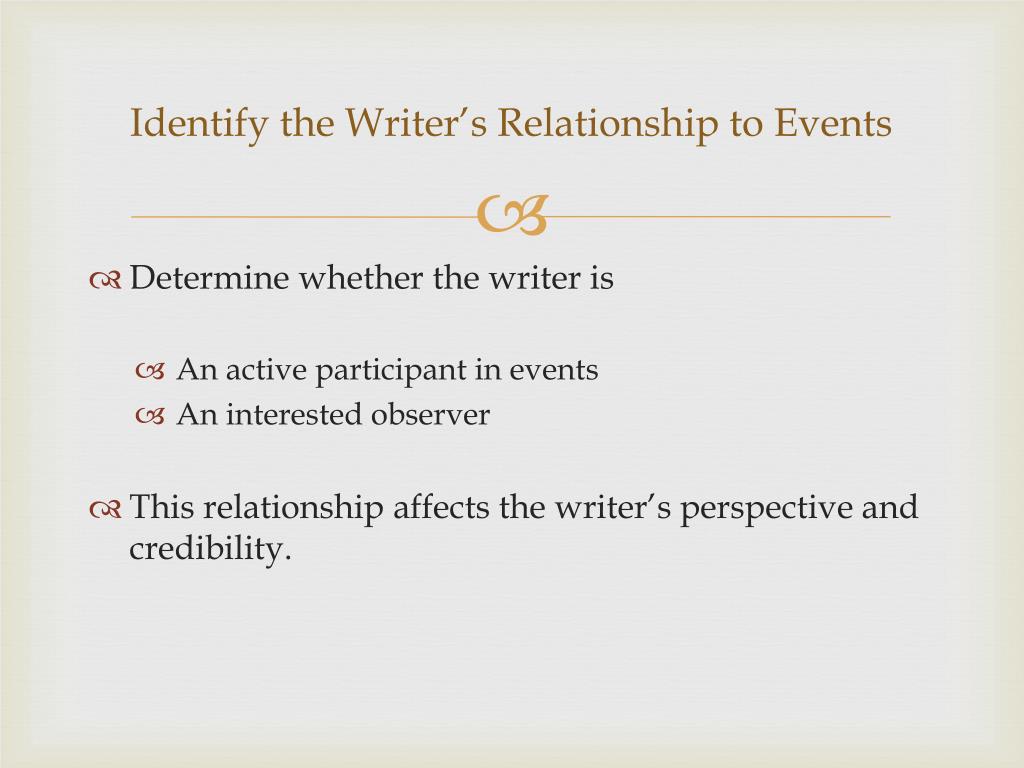 Identify the Writer’s Relationship to Events

Determine whether the writer is

An active participant in events
An interested observer

This relationship affects the writer’s perspective and credibility.